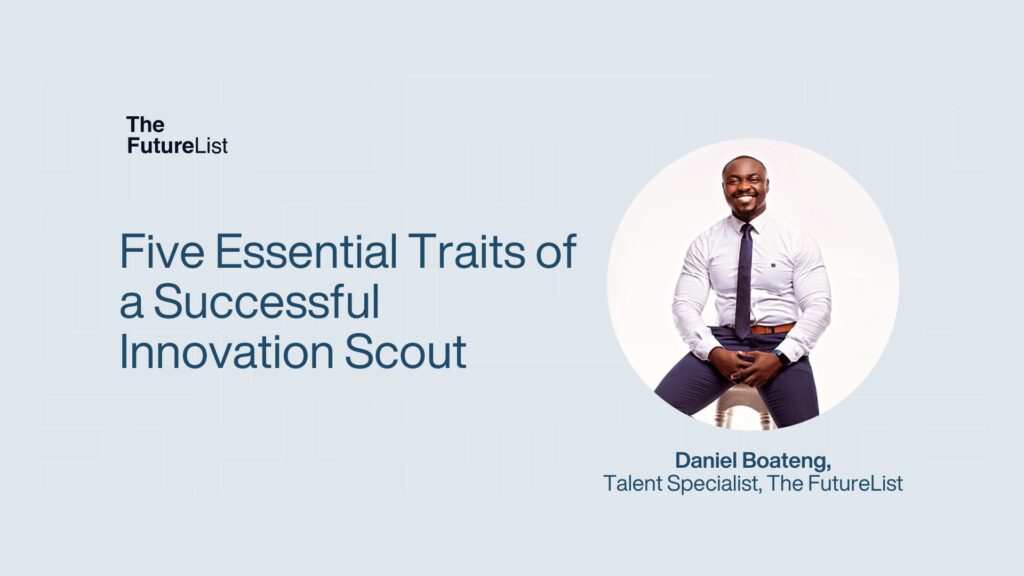 The FutureList

Five Essential Traits of a Successful Innovation Scout

Daniel Boateng,
Talent Specialist, The FutureList